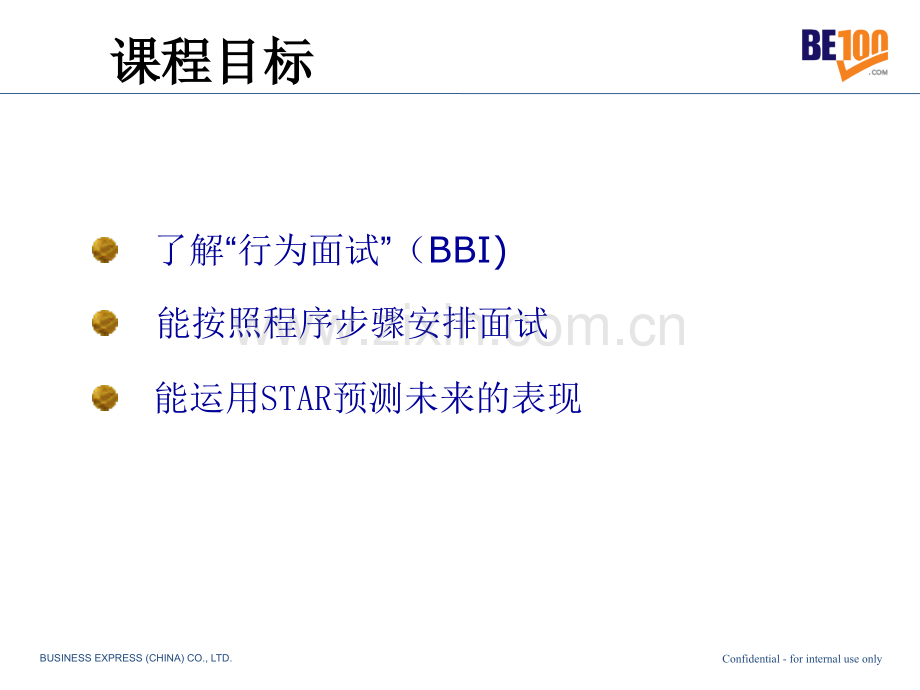 课程目标

BE100 .COM

了解“行为面试”（BBI)

能按照程序步骤安排面试

能运用STAR预测未来的表现

www.zixin.com.cn

BUSINESS EXPRESS (CHINA) CO., LTD.

Confidential - for internal use only